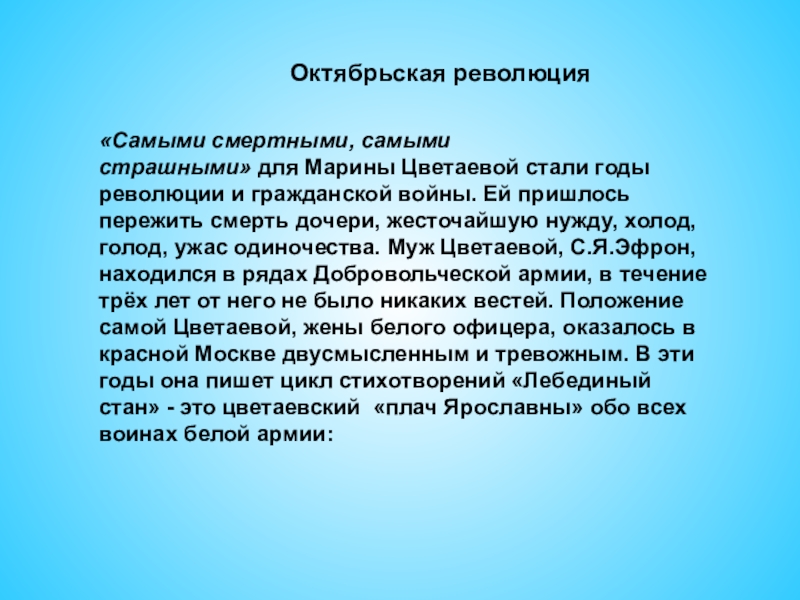 Октябрьская революция

«Самыми смертными, самыми страшными» для Марины Цветаевой стали годы революции и гражданской войны. Ей пришлось пережить смерть дочери, жесточайшую нужду, холод, голод, ужас одиночества. Муж Цветаевой, С.Я.Эфрон, находился в рядах Добровольческой армии, в течение трёх лет от него не было никаких вестей. Положение самой Цветаевой, жены белого офицера, оказалось в красной Москве двусмысленным и тревожным. В эти годы она пишет цикл стихотворений «Лебединый стан» - это цветаевский «плач Ярославны» обо всех воинах белой армии: